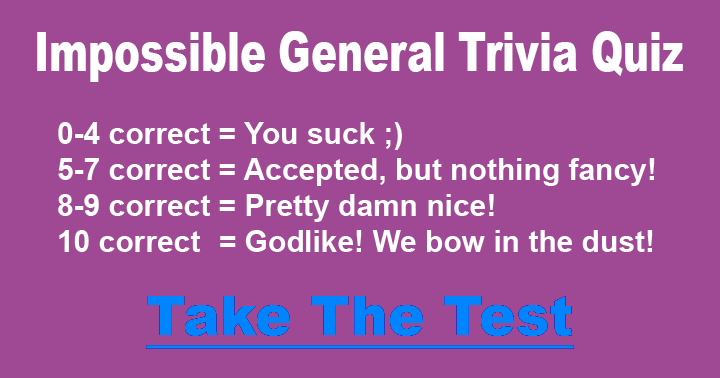 Impossible General Trivia Quiz

0-4 correct = You suck ;)
5-7 correct = Accepted, but nothing fancy!
8-9 correct = Pretty damn nice!
10 correct = Godlike! We bow in the dust!

Take The Test